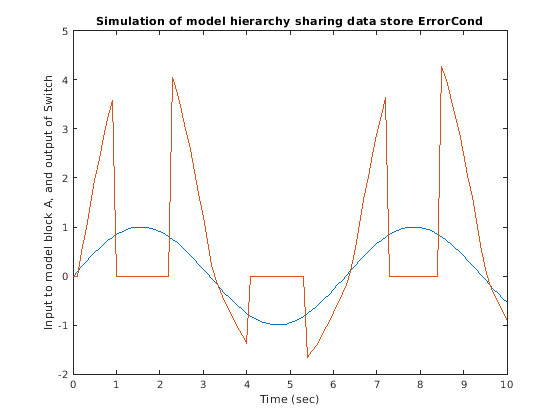 Simulation of model hierarchy sharing data store ErrorCond

Input to model block A, and output of Switch

5
4
3
2
1
0
-1
-2

0 1 2 3 4 5 6 7 8 9 10

Time (sec)